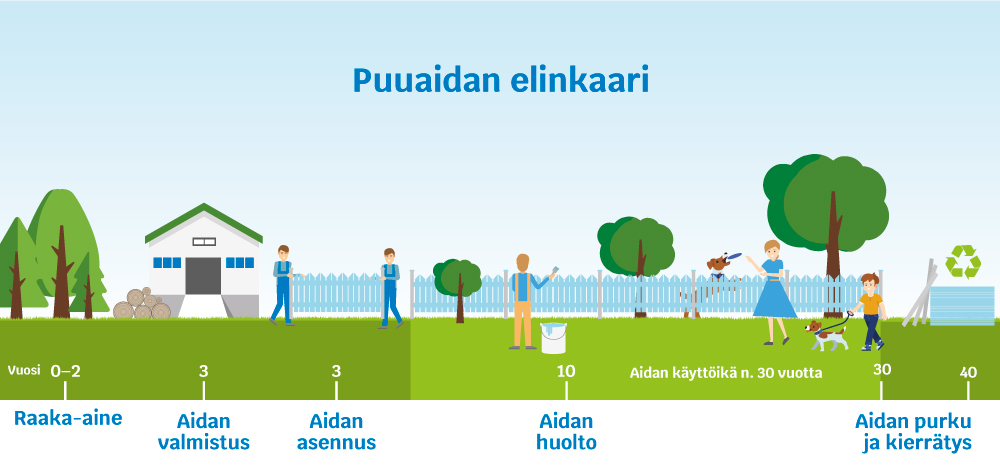 Puuaidan elinkaari

Vuosi 0–2 3 3 10 Aidan käyttöikä n. 30 vuotta 30 40

Raaka-aine

Aidan valmistus

Aidan asennus

Aidan huolto

Aidan purku ja kierrätys